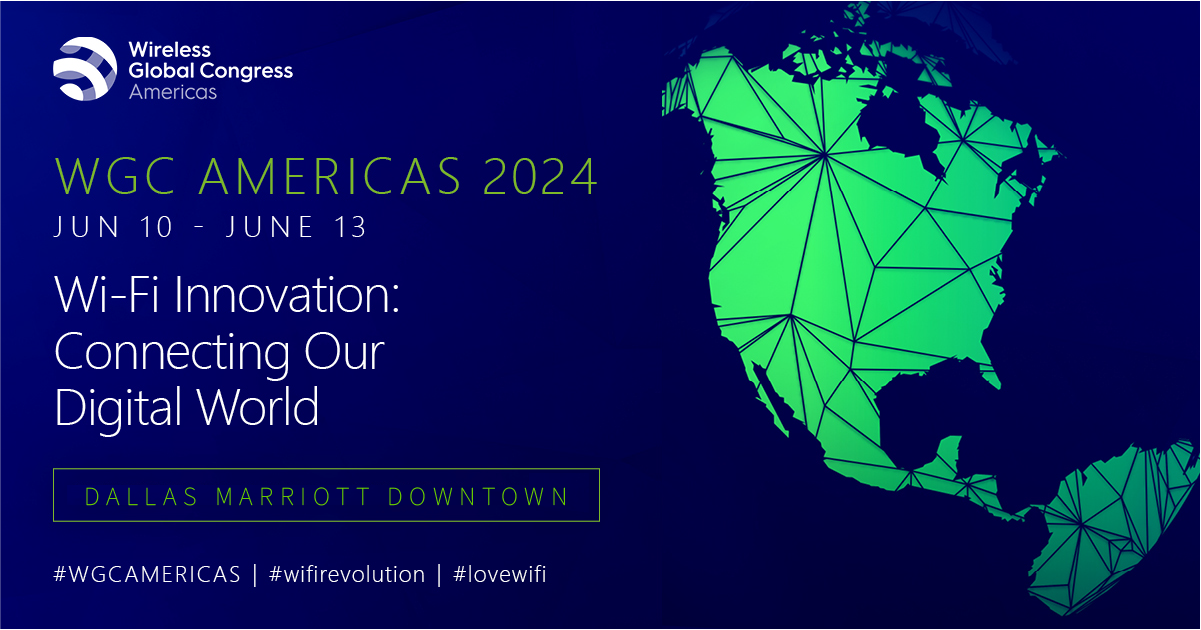 Wireless Global Congress Americas

WGC AMERICAS 2024
JUN 10 - JUNE 13

Wi-Fi Innovation: Connecting Our Digital World

DALLAS MARRIOTT DOWNTOWN

#WGCAMERICAS | #wifirevolution | #lovewifi